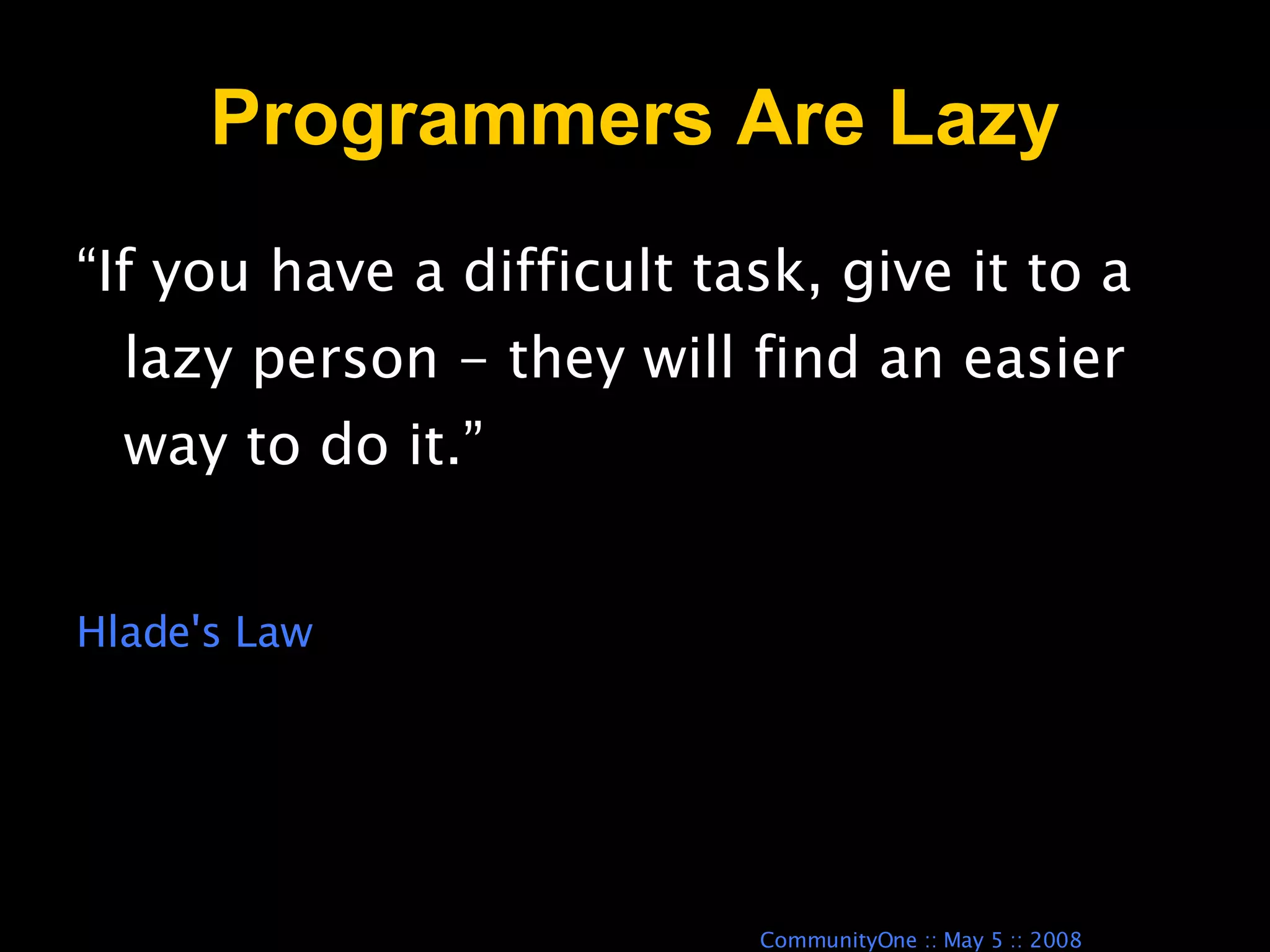 Programmers Are Lazy

“If you have a difficult task, give it to a lazy person – they will find an easier way to do it.”

Hlade's Law

CommunityOne :: May 5 :: 2008